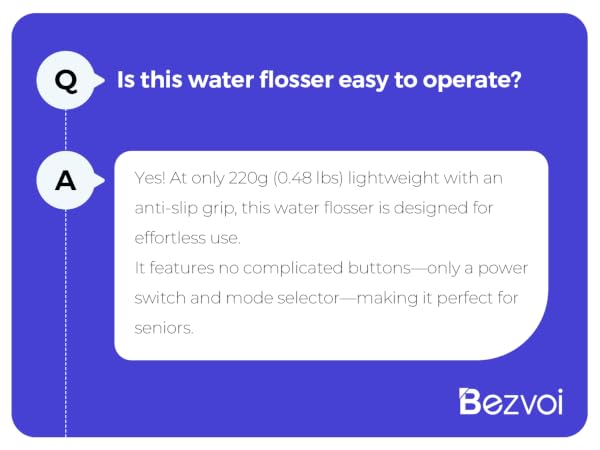 Q Is this water flosser easy to operate?

A Yes! At only 220g (0.48 lbs) lightweight with an anti-slip grip, this water flosser is designed for effortless use.
It features no complicated buttons—only a power switch and mode selector—making it perfect for seniors.

Bezvoi